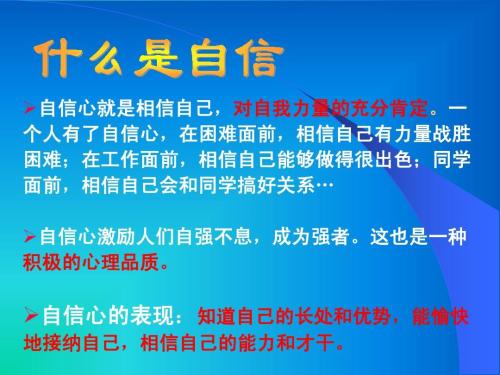 什么是自信

➢自信心就是相信自己，对自我力量的充分肯定。一个人有了自信心，在困难面前，相信自己有力量战胜困难；在工作面前，相信自己能够做得很出色；同学面前，相信自己会和同学搞好关系…

➢自信心激励人们自强不息，成为强者。这也是一种积极的心理品质。

➢自信心的表现：知道自己的长处和优势，能愉快地接纳自己，相信自己的能力和才干。